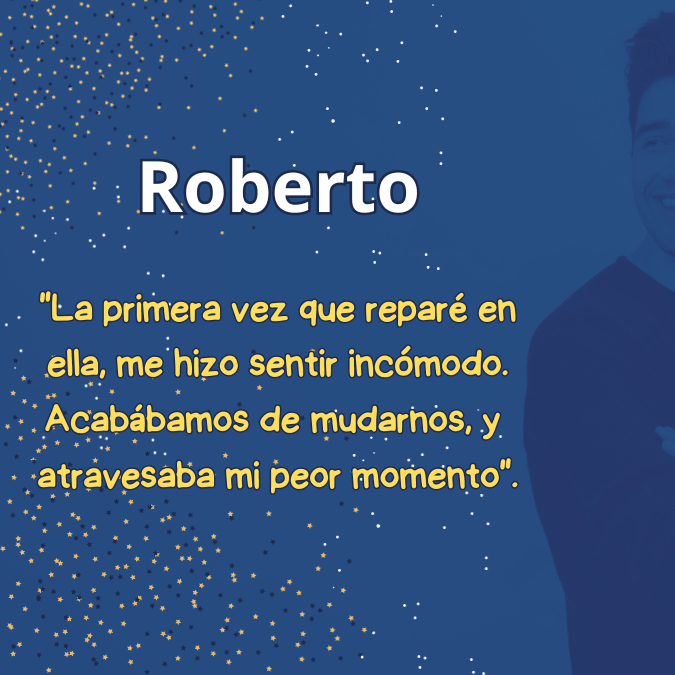 Roberto

"La primera vez que reparé en ella, me hizo sentir incómodo. Acabábamos de mudarnos, y atravesaba mi peor momento".